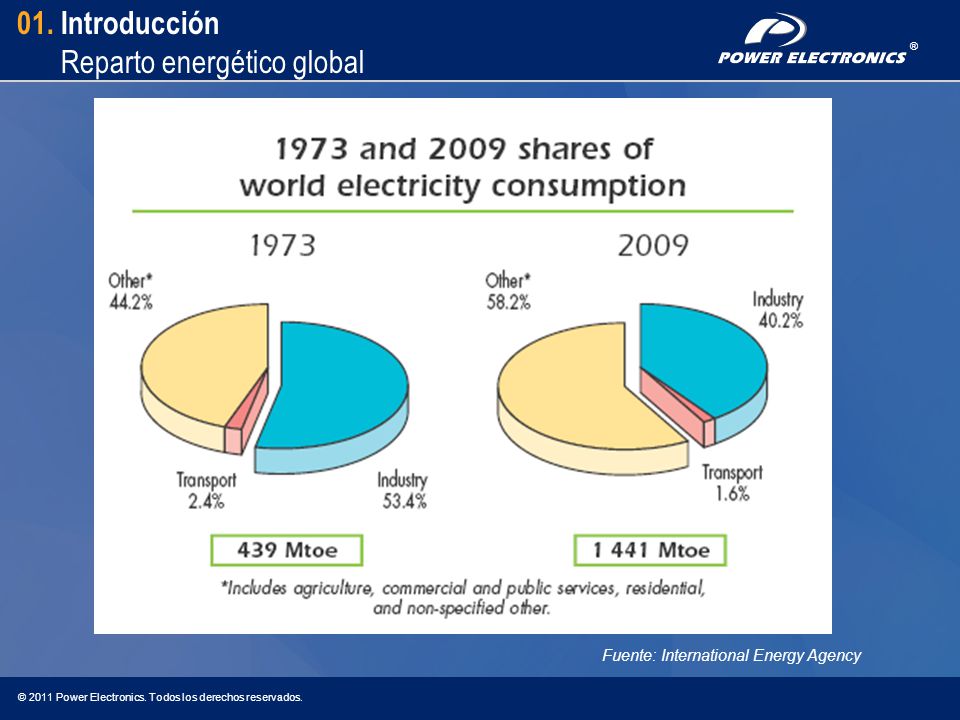 01. Introducción
Reparto energético global

POWER ELECTRONICS ®

1973 and 2009 shares of world electricity consumption

1973

Other*
44.2%

Transport
2.4%

Industry
53.4%

439 Mtoe

2009

Other*
58.2%

Industry
40.2%

Transport
1.6%

1 441 Mtoe

*Includes agriculture, commercial and public services, residential, and non-specified other.

Fuente: International Energy Agency

© 2011 Power Electronics. Todos los derechos reservados.